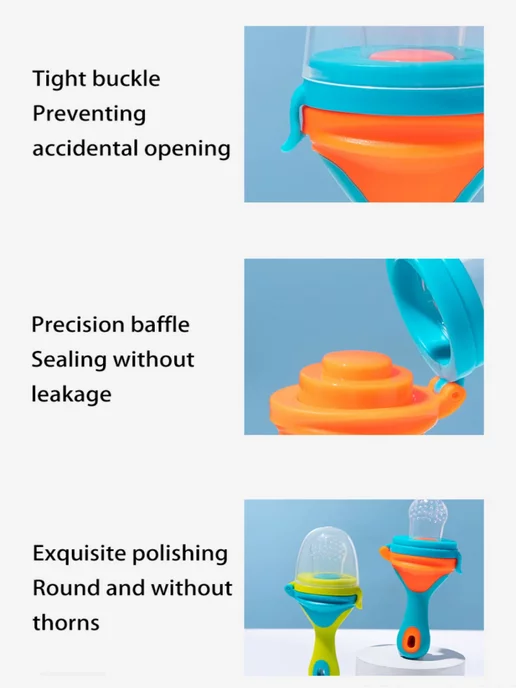 Tight buckle
Preventing
accidental opening

Precision baffle
Sealing without
leakage

Exquisite polishing
Round and without
thorns